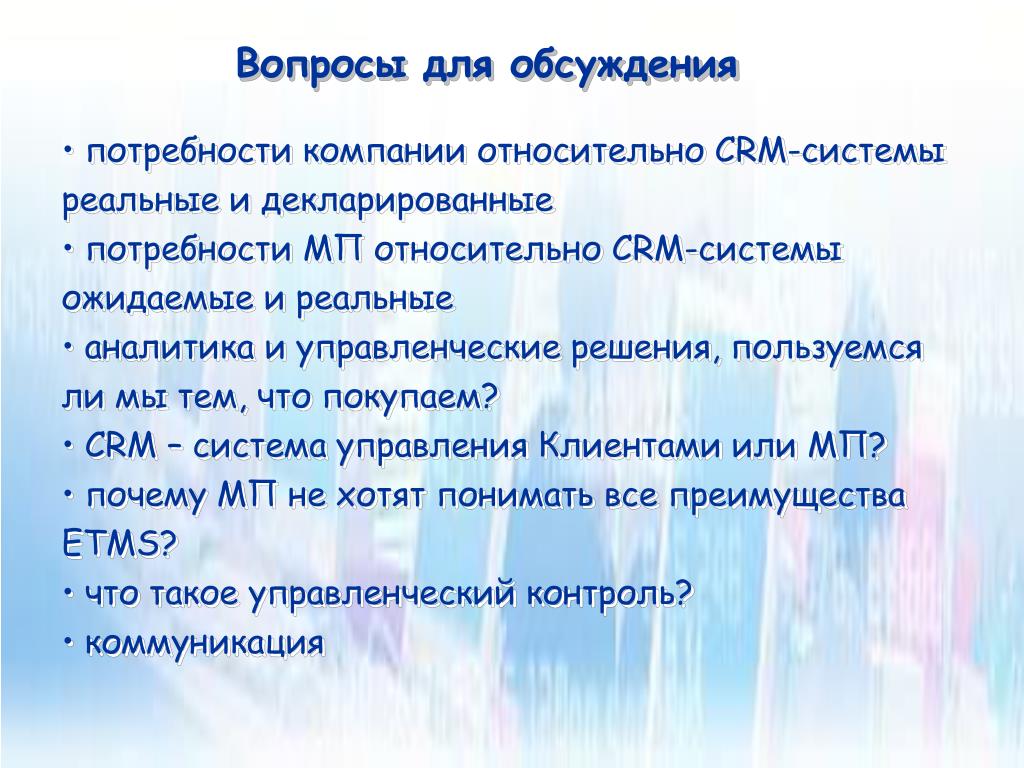 Вопросы для обсуждения

• потребности компании относительно CRM-системы реальные и декларированные
• потребности МП относительно CRM-системы ожидаемые и реальные
• аналитика и управленческие решения, пользуемся ли мы тем, что покупаем?
• CRM – система управления Клиентами или МП?
• почему МП не хотят понимать все преимущества ETMS?
• что такое управленческий контроль?
• коммуникация